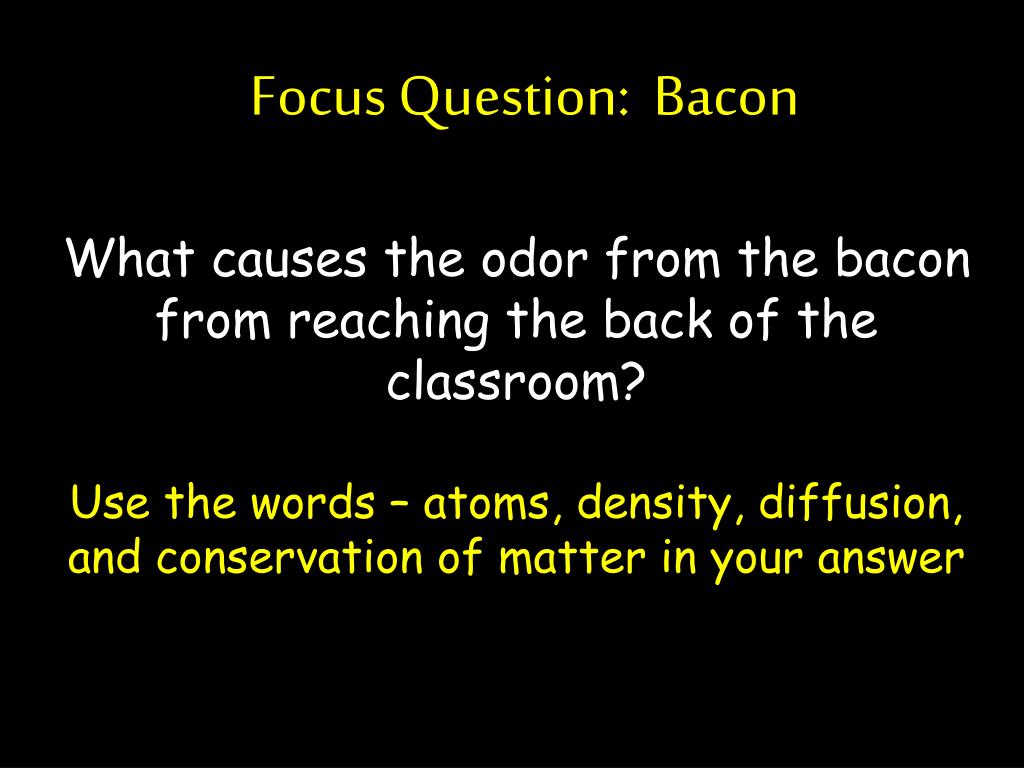 Focus Question: Bacon

What causes the odor from the bacon from reaching the back of the classroom?

Use the words – atoms, density, diffusion, and conservation of matter in your answer